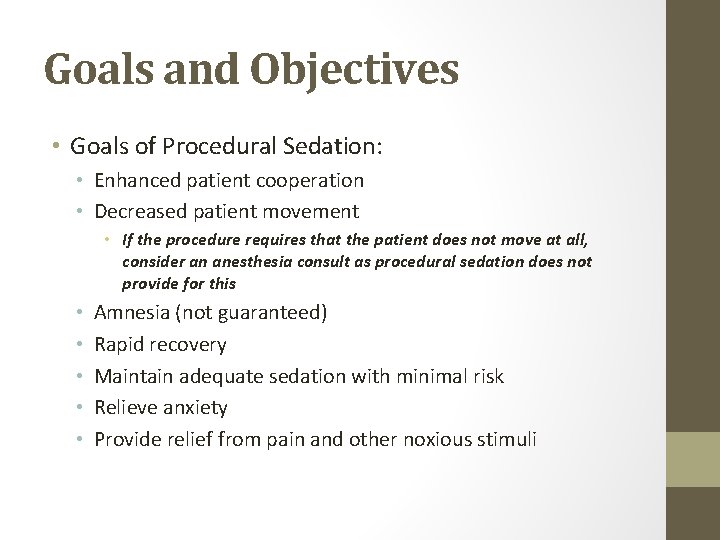 Goals and Objectives

• Goals of Procedural Sedation:
  • Enhanced patient cooperation
  • Decreased patient movement
    • If the procedure requires that the patient does not move at all, consider an anesthesia consult as procedural sedation does not provide for this
  • Amnesia (not guaranteed)
  • Rapid recovery
  • Maintain adequate sedation with minimal risk
  • Relieve anxiety
  • Provide relief from pain and other noxious stimuli